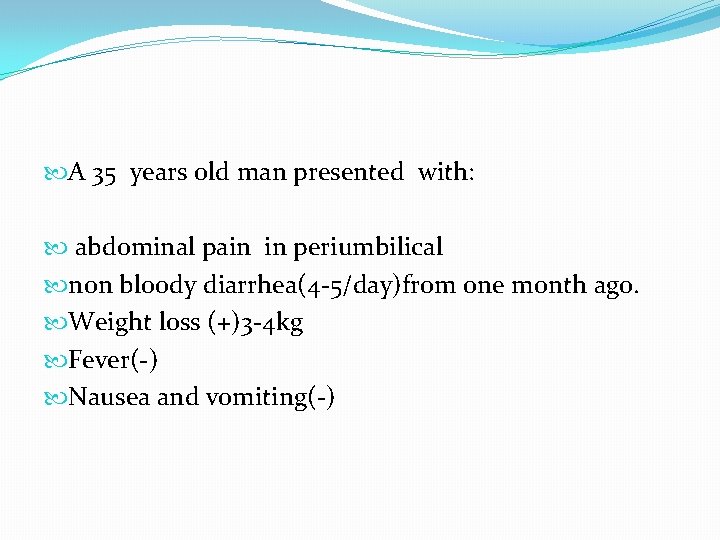 A 35 years old man presented with:

abdominal pain in periumbilical
non bloody diarrhea(4-5/day)from one month ago.
Weight loss (+)3-4kg
Fever(-)
Nausea and vomiting(-)